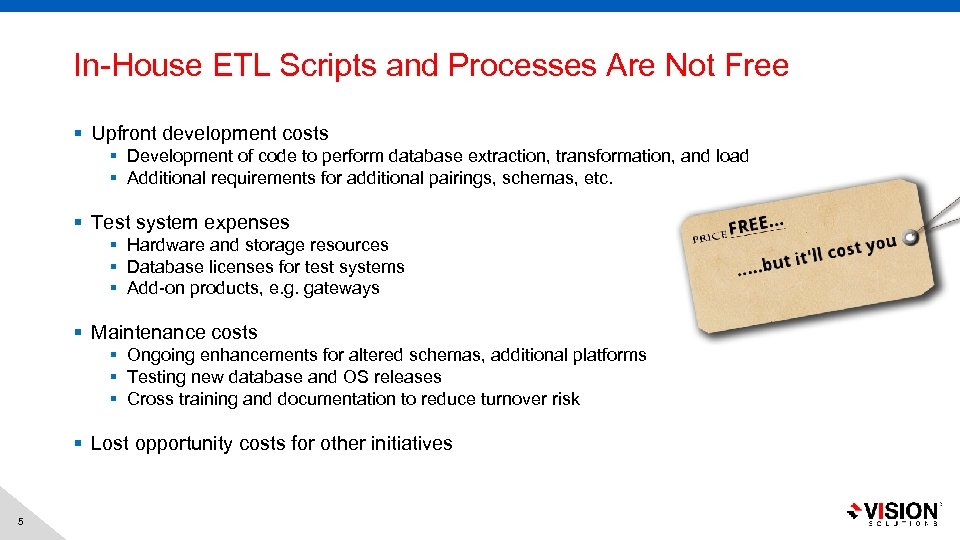 In-House ETL Scripts and Processes Are Not Free

▪ Upfront development costs
▪ Development of code to perform database extraction, transformation, and load
▪ Additional requirements for additional pairings, schemas, etc.

▪ Test system expenses
▪ Hardware and storage resources
▪ Database licenses for test systems
▪ Add-on products, e.g. gateways

▪ Maintenance costs
▪ Ongoing enhancements for altered schemas, additional platforms
▪ Testing new database and OS releases
▪ Cross training and documentation to reduce turnover risk

▪ Lost opportunity costs for other initiatives

PRICE FREE...
.....but it'll cost you

5

VISION SOLUTIONS